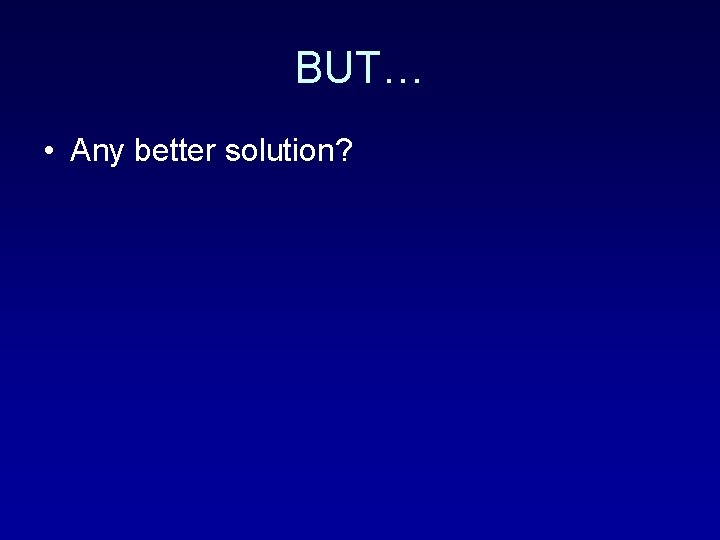 BUT…

• Any better solution?